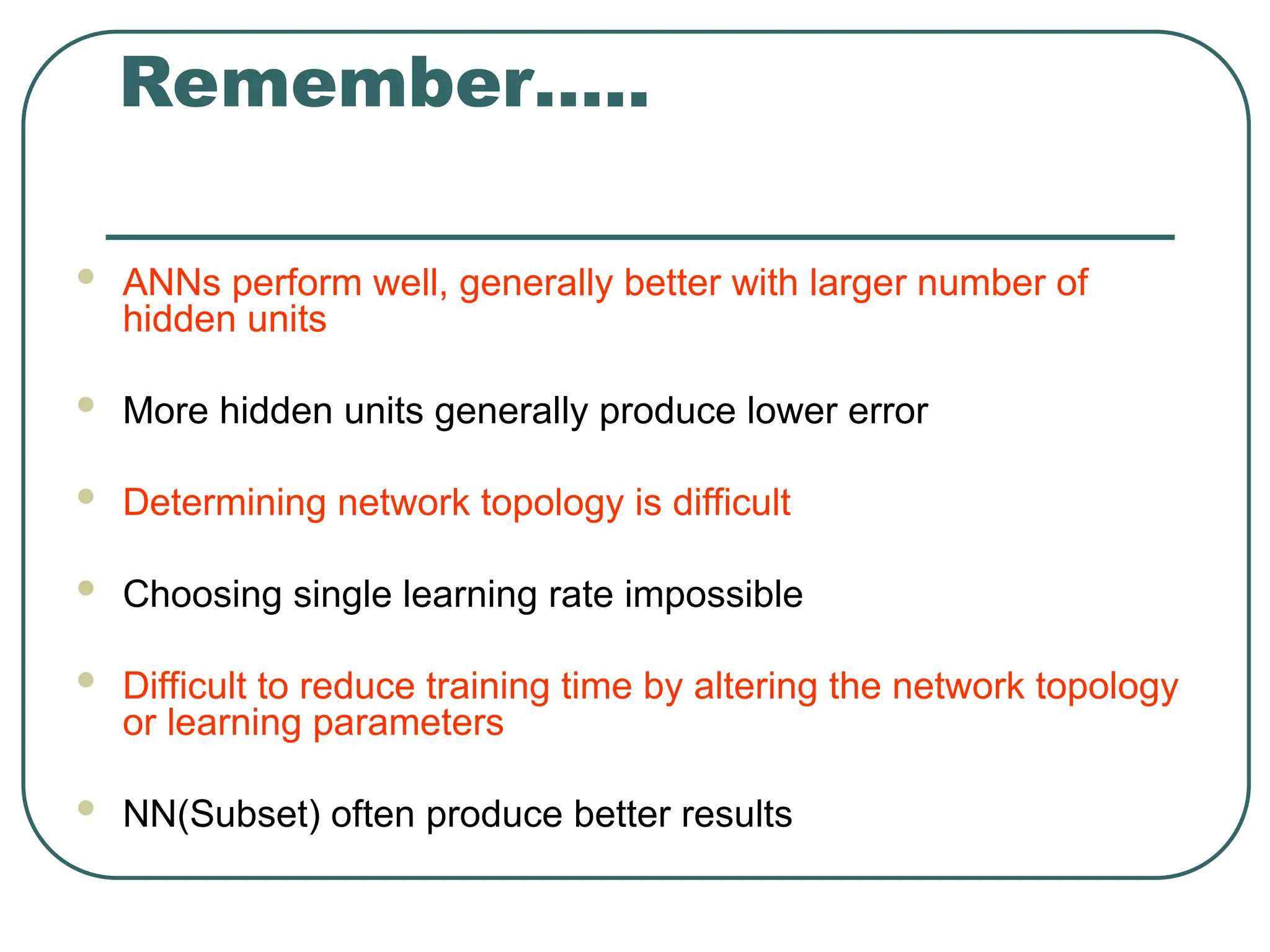 Remember.....

- ANNs perform well, generally better with larger number of hidden units
- More hidden units generally produce lower error
- Determining network topology is difficult
- Choosing single learning rate impossible
- Difficult to reduce training time by altering the network topology or learning parameters
- NN(Subset) often produce better results